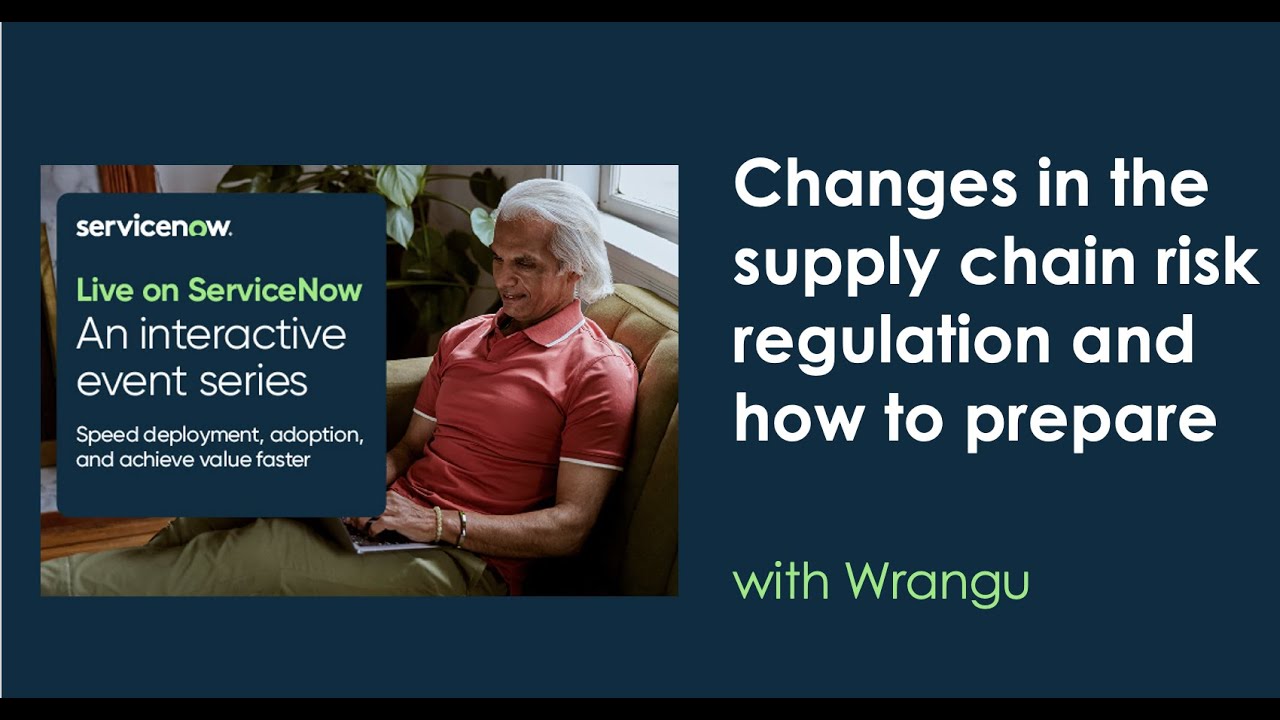 servicenow.

Live on ServiceNow
An interactive event series

Speed deployment, adoption, and achieve value faster

Changes in the supply chain risk regulation and how to prepare

with Wrangu